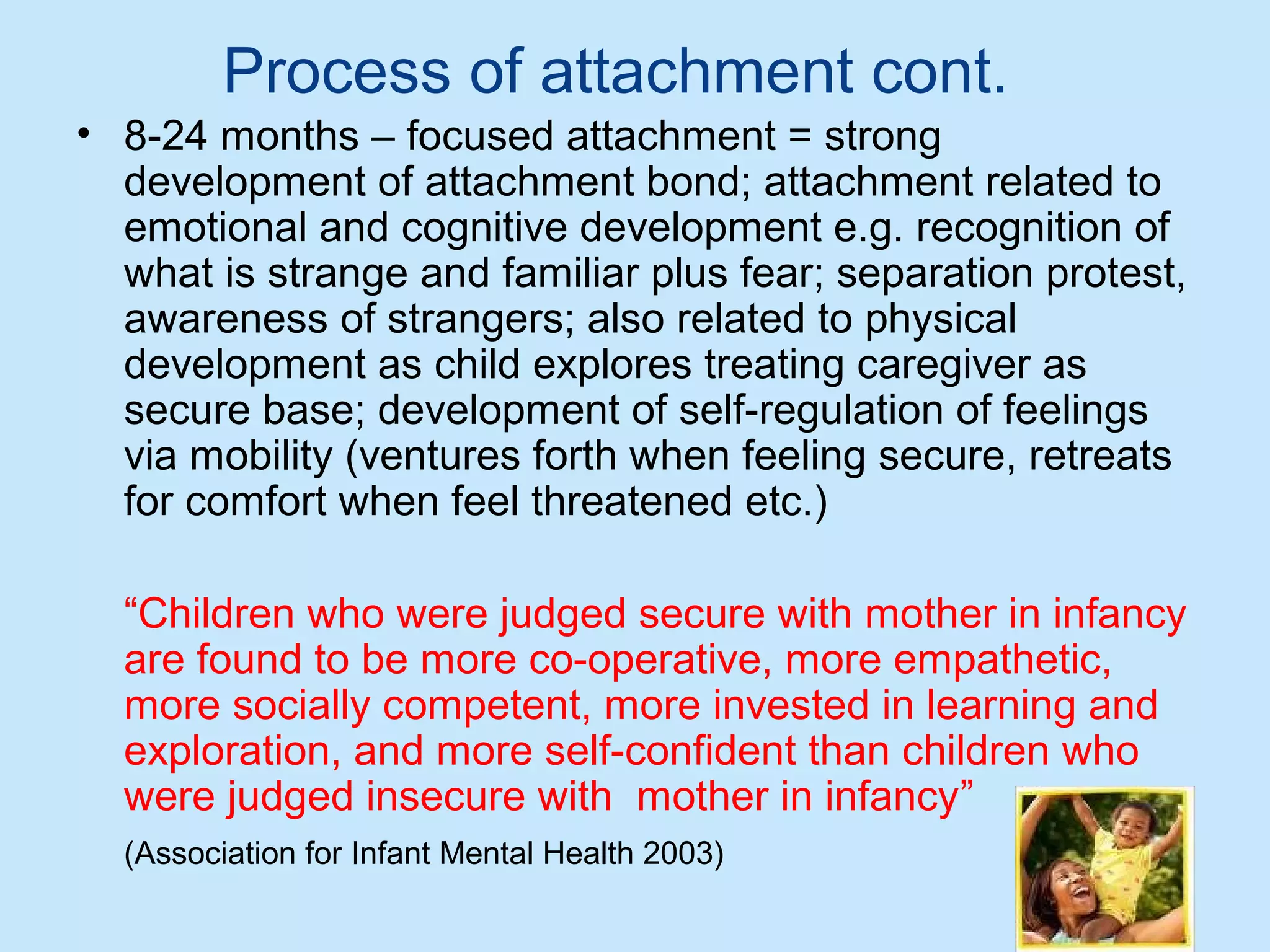 Process of attachment cont.

• 8-24 months – focused attachment = strong development of attachment bond; attachment related to emotional and cognitive development e.g. recognition of what is strange and familiar plus fear; separation protest, awareness of strangers; also related to physical development as child explores treating caregiver as secure base; development of self-regulation of feelings via mobility (ventures forth when feeling secure, retreats for comfort when feel threatened etc.)

“Children who were judged secure with mother in infancy are found to be more co-operative, more empathetic, more socially competent, more invested in learning and exploration, and more self-confident than children who were judged insecure with mother in infancy”

(Association for Infant Mental Health 2003)